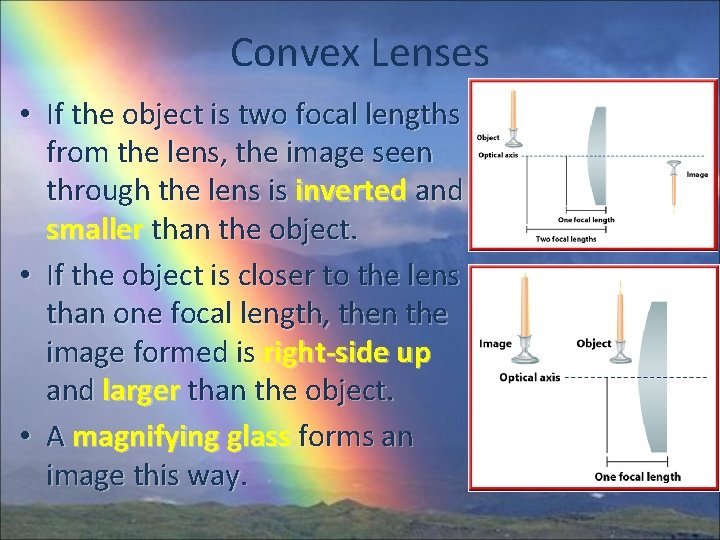 Convex Lenses

• If the object is two focal lengths from the lens, the image seen through the lens is inverted and smaller than the object.

• If the object is closer to the lens than one focal length, then the image formed is right-side up and larger than the object.

• A magnifying glass forms an image this way.

Object
Optical axis
Image
One focal length
Two focal lengths

Image
Object
Optical axis
One focal length